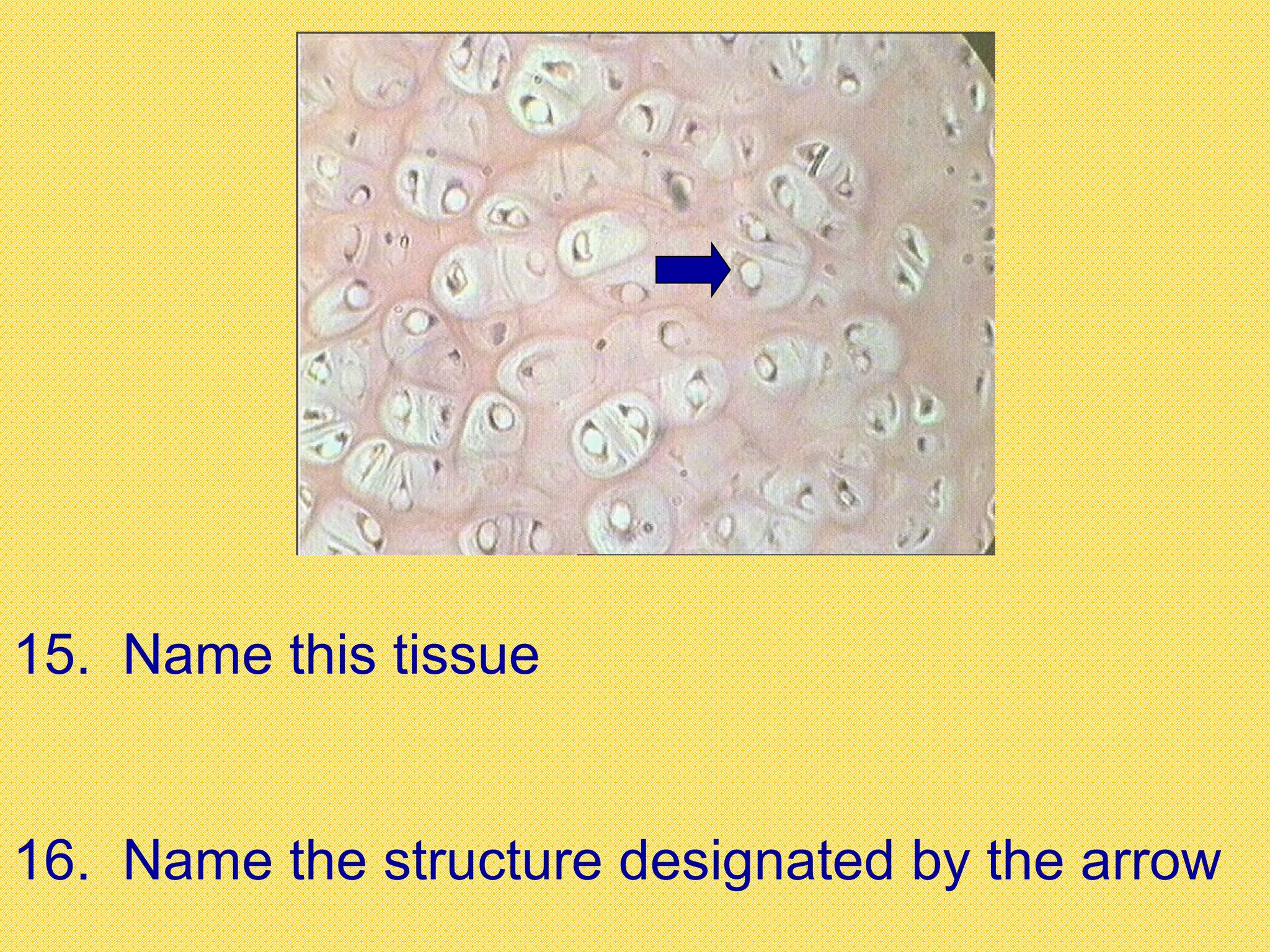 15. Name this tissue

16. Name the structure designated by the arrow